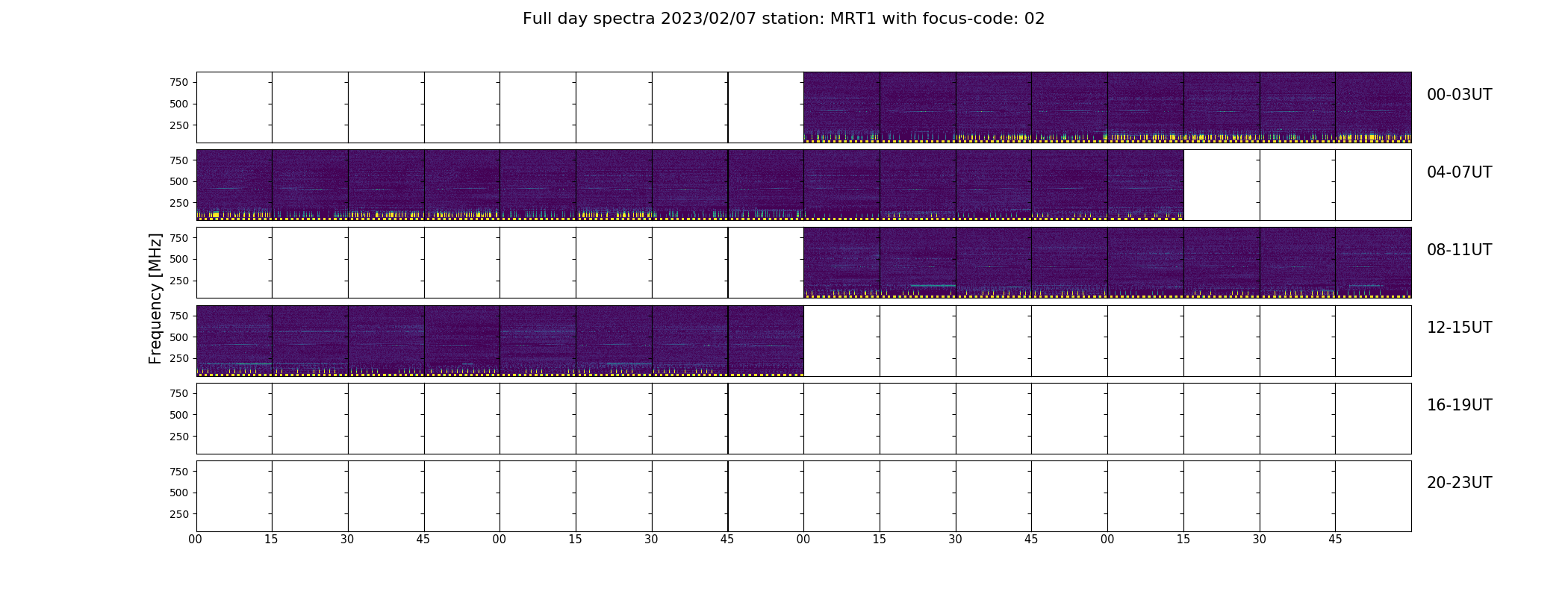 Full day spectra 2023/02/07 station: MRT1 with focus-code: 02

Frequency [MHz]

750
500
250
00-03UT

750
500
250
04-07UT

750
500
250
08-11UT

750
500
250
12-15UT

750
500
250
16-19UT

750
500
250
20-23UT

00 15 30 45 00 15 30 45 00 15 30 45 00 15 30 45